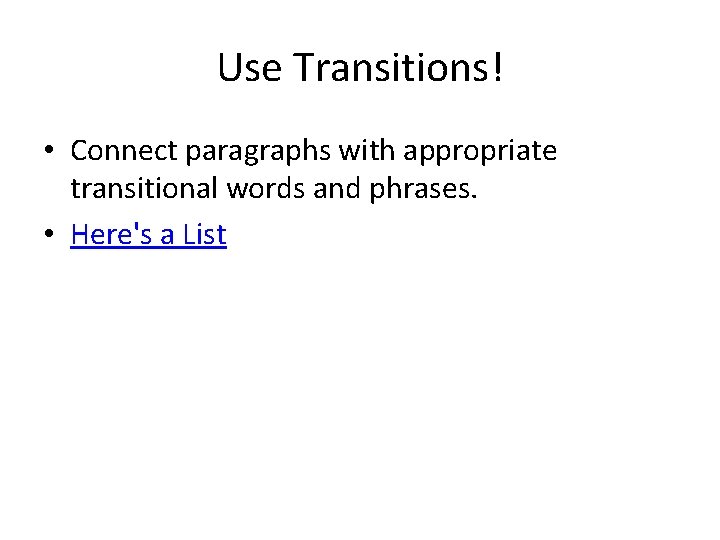 Use Transitions!

• Connect paragraphs with appropriate transitional words and phrases.

• Here's a List